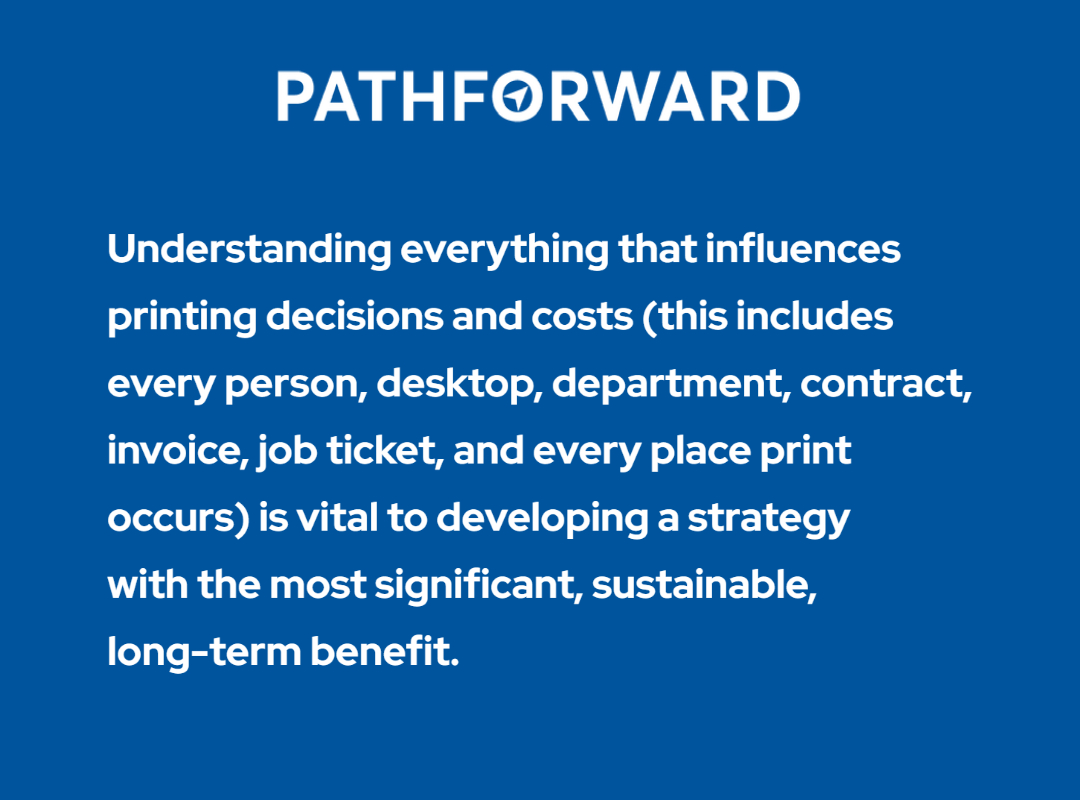 PATHFORWARD

Understanding everything that influences printing decisions and costs (this includes every person, desktop, department, contract, invoice, job ticket, and every place print occurs) is vital to developing a strategy with the most significant, sustainable, long-term benefit.